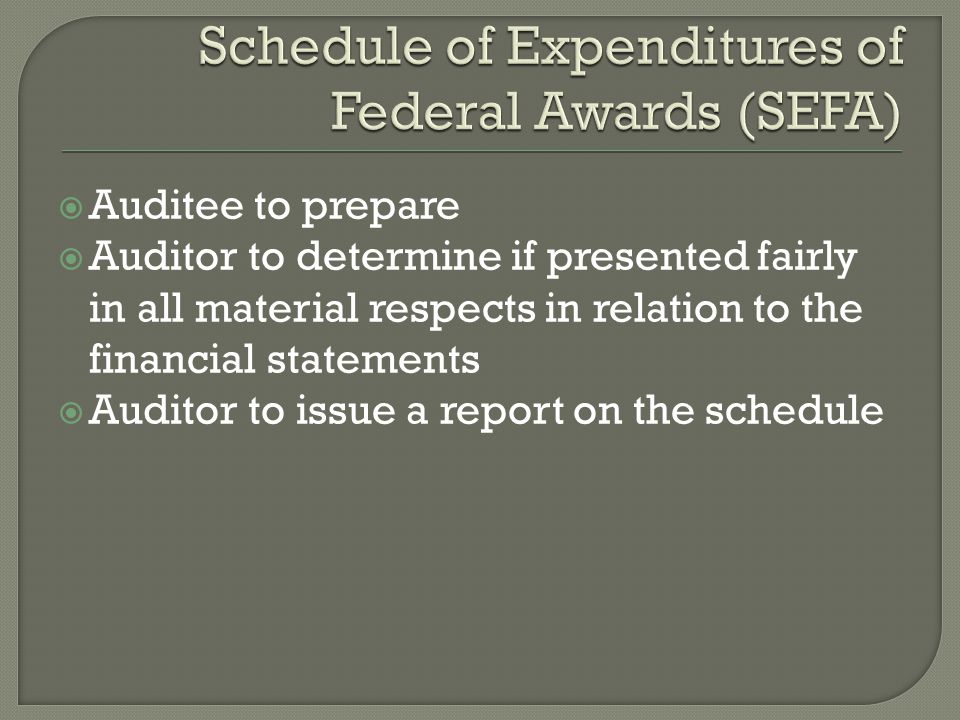 Schedule of Expenditures of Federal Awards (SEFA)

Auditee to prepare

Auditor to determine if presented fairly in all material respects in relation to the financial statements

Auditor to issue a report on the schedule